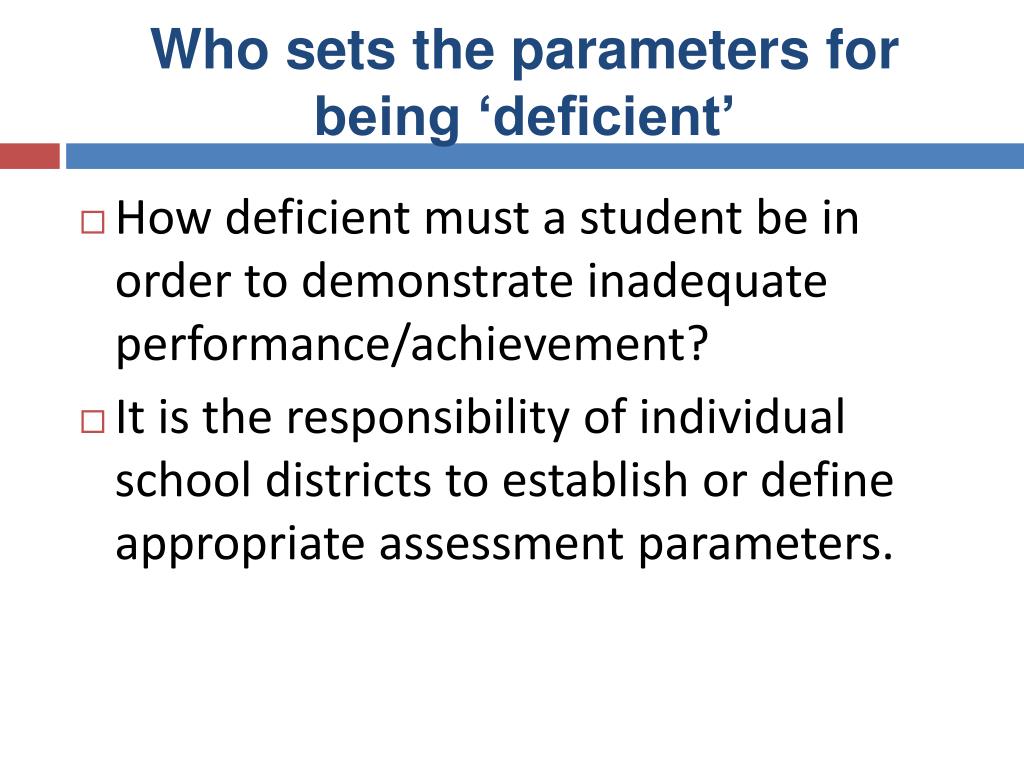 Who sets the parameters for being ‘deficient’

□ How deficient must a student be in order to demonstrate inadequate performance/achievement?

□ It is the responsibility of individual school districts to establish or define appropriate assessment parameters.